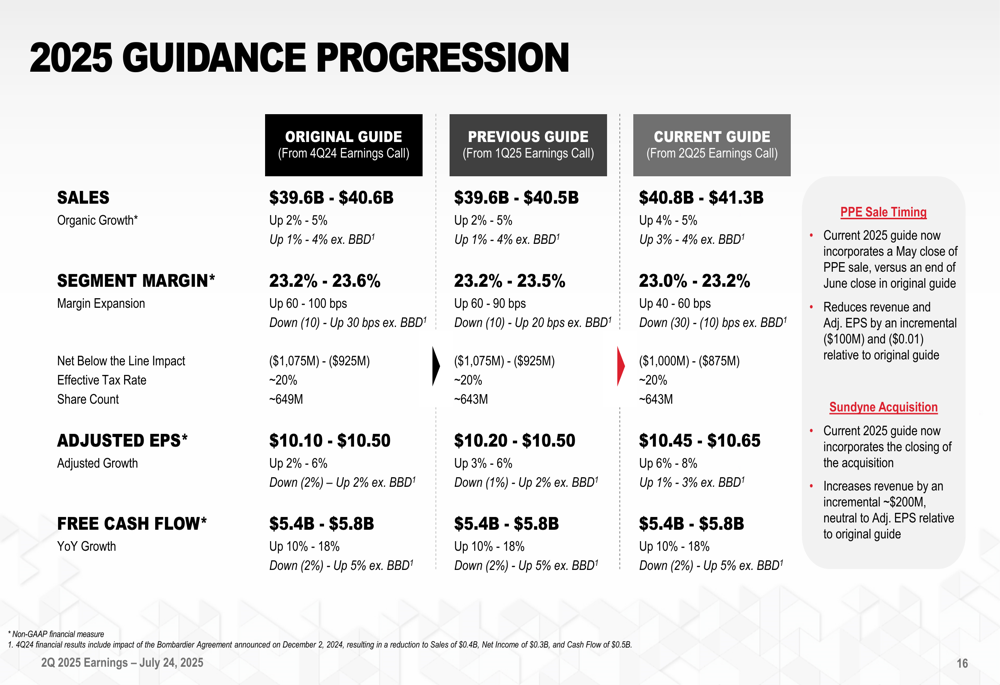 2025 GUIDANCE PROGRESSION

| | ORIGINAL GUIDE (From 4Q24 Earnings Call) | PREVIOUS GUIDE (From 1Q25 Earnings Call) | CURRENT GUIDE (From 2Q25 Earnings Call) |
|---|---|---|---|
| SALES | \$39.6B - \$40.6B | \$39.6B - \$40.5B | \$40.8B - \$41.3B |
| Organic Growth* | Up 2% - 5% | Up 2% - 5% | Up 4% - 5% |
| | Up 1% - 4% ex. BBD$^1$ | Up 1% - 4% ex. BBD$^1$ | Up 3% - 4% ex. BBD$^1$ |
| SEGMENT MARGIN* | 23.2% - 23.6% | 23.2% - 23.5% | 23.0% - 23.2% |
| Margin Expansion | Up 60 - 100 bps | Up 60 - 90 bps | Up 40 - 60 bps |
| | Down (10) - Up 30 bps ex. BBD$^1$ | Down (10) - Up 20 bps ex. BBD$^1$ | Down (30) - (10) bps ex. BBD$^1$ |
| Net Below the Line Impact | (\$1,075M) - (\$925M) | (\$1,075M) - (\$925M) | (\$1,000M) - (\$875M) |
| Effective Tax Rate | ~20% | ~20% | ~20% |
| Share Count | ~649M | ~643M | ~643M |
| ADJUSTED EPS* | \$10.10 - \$10.50 | \$10.20 - \$10.50 | \$10.45 - \$10.65 |
| Adjusted Growth | Up 2% - 6% | Up 3% - 6% | Up 6% - 8% |
| | Down (2%) – Up 2% ex. BBD$^1$ | Down (1%) - Up 2% ex. BBD$^1$ | Up 1% - 3% ex. BBD$^1$ |
| FREE CASH FLOW* | \$5.4B - \$5.8B | \$5.4B - \$5.8B | \$5.4B - \$5.8B |
| YoY Growth | Up 10% - 18% | Up 10% - 18% | Up 10% - 18% |
| | Down (2%) - Up 5% ex. BBD$^1$ | Down (2%) - Up 5% ex. BBD$^1$ | Down (2%) - Up 5% ex. BBD$^1$ |

PPE Sale Timing
• Current 2025 guide now incorporates a May close of PPE sale, versus an end of June close in original guide
• Reduces revenue and Adj. EPS by an incremental (\$100M) and (\$0.01) relative to original guide

Sundyne Acquisition
• Current 2025 guide now incorporates the closing of the acquisition
• Increases revenue by an incremental ~\$200M, neutral to Adj. EPS relative to original guide

* Non-GAAP financial measure
1. 4Q24 financial results include impact of the Bombardier Agreement announced on December 2, 2024, resulting in a reduction to Sales of \$0.4B, Net Income of \$0.3B, and Cash Flow of \$0.5B.

2Q 2025 Earnings – July 24, 2025
16